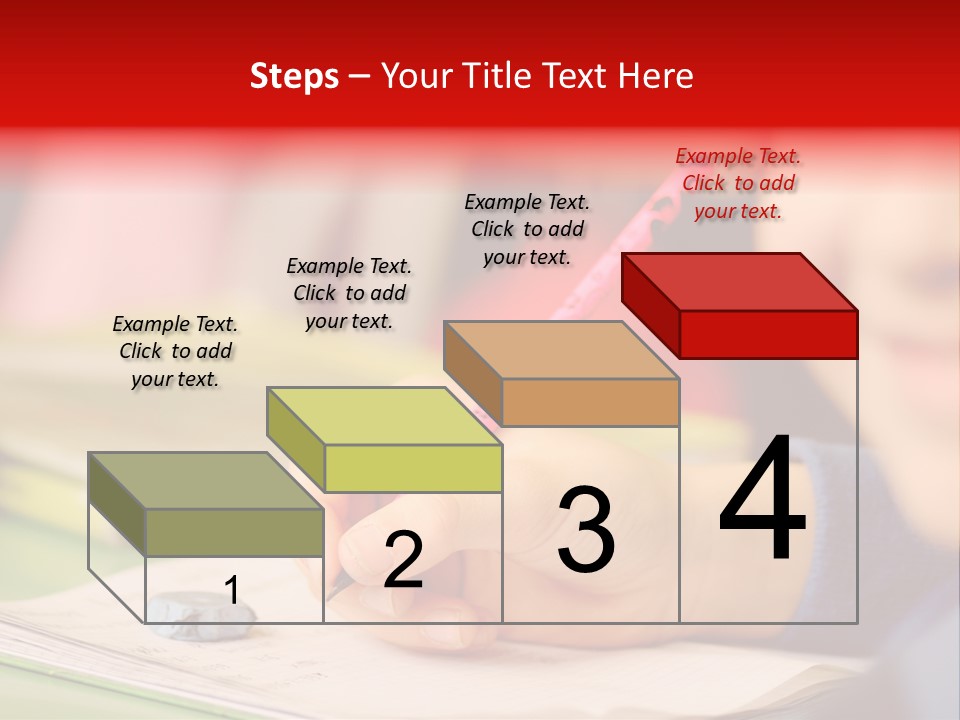 Steps – Your Title Text Here

Example Text. Click to add your text.

Example Text. Click to add your text.

Example Text. Click to add your text.

Example Text. Click to add your text.

1

2

3

4